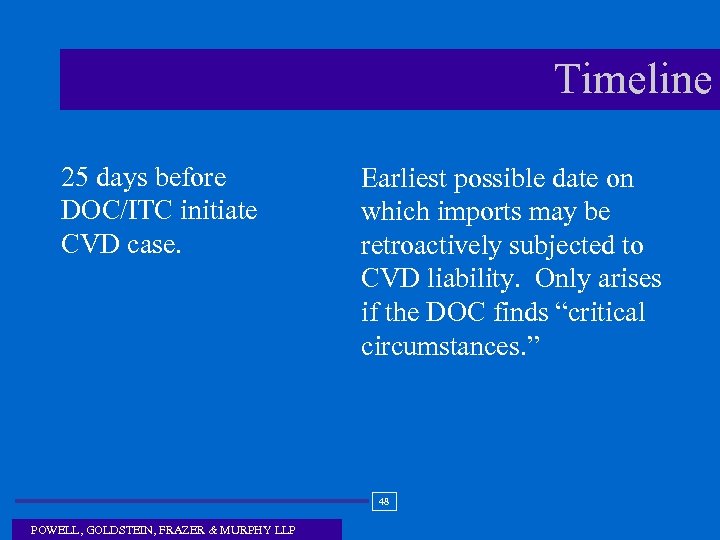 Timeline

25 days before DOC/ITC initiate CVD case.

Earliest possible date on which imports may be retroactively subjected to CVD liability. Only arises if the DOC finds “critical circumstances.”

48

POWELL, GOLDSTEIN, FRAZER & MURPHY LLP